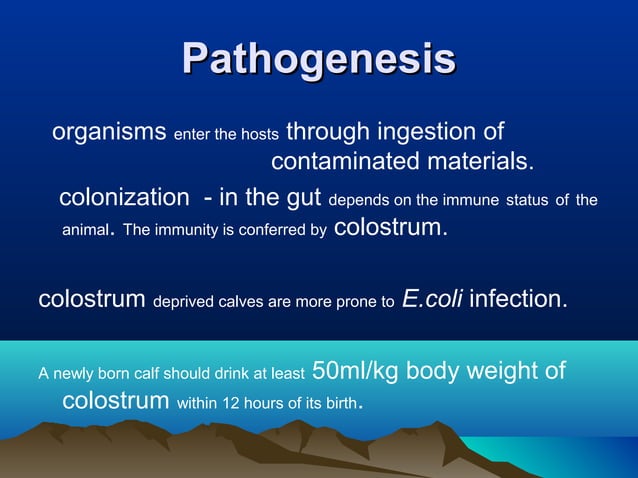 Pathogenesis

organisms enter the hosts through ingestion of contaminated materials.

colonization - in the gut depends on the immune status of the animal. The immunity is conferred by colostrum.

colostrum deprived calves are more prone to E.coli infection.

A newly born calf should drink at least 50ml/kg body weight of colostrum within 12 hours of its birth.